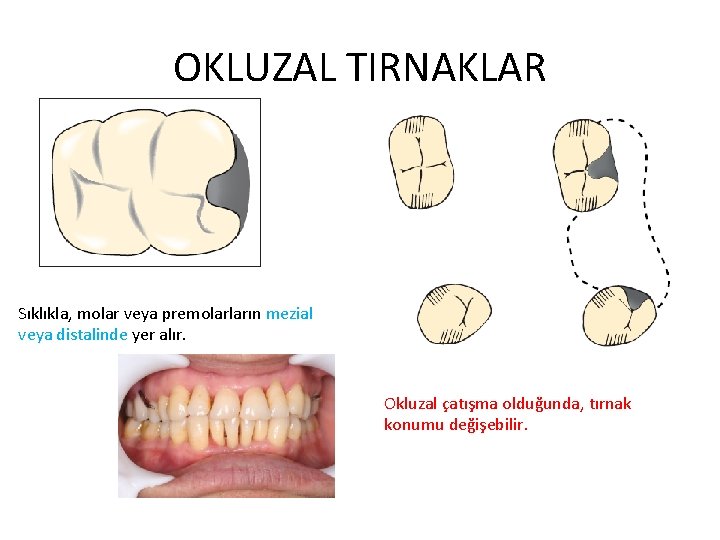 OKLUZAL TIRNAKLAR

Sıklıkla, molar veya premolarların mezial veya distalinde yer alır.

Okluzal çatışma olduğunda, tırnak konumu değişebilir.